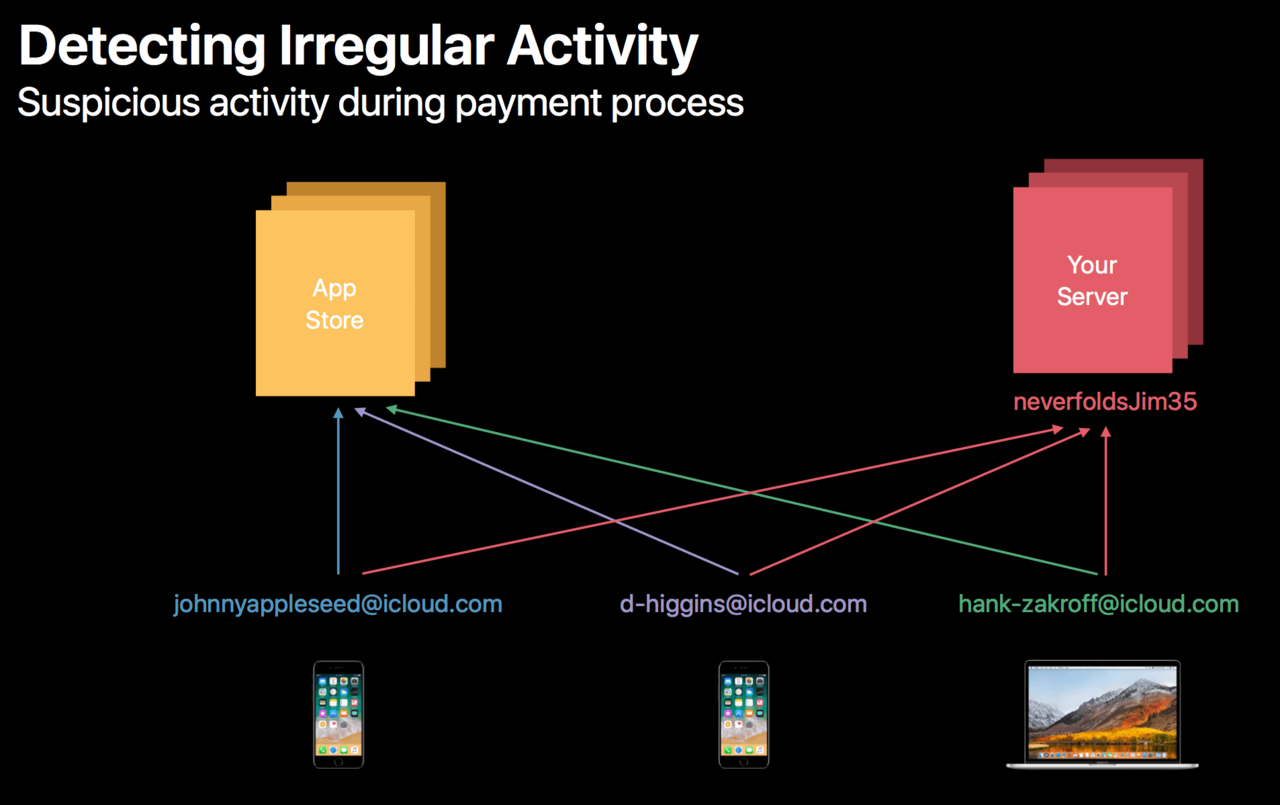 Detecting Irregular Activity
Suspicious activity during payment process

App Store

Your Server

neverfoldsJim35

johnnyappleseed@icloud.com

d-higgins@icloud.com

hank-zakroff@icloud.com